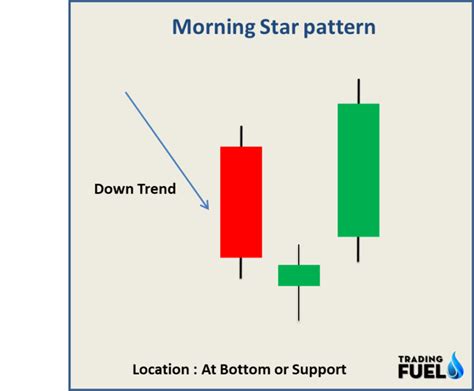 Morning Star pattern

Down Trend

Location : At Bottom or Support

TRADING FUEL